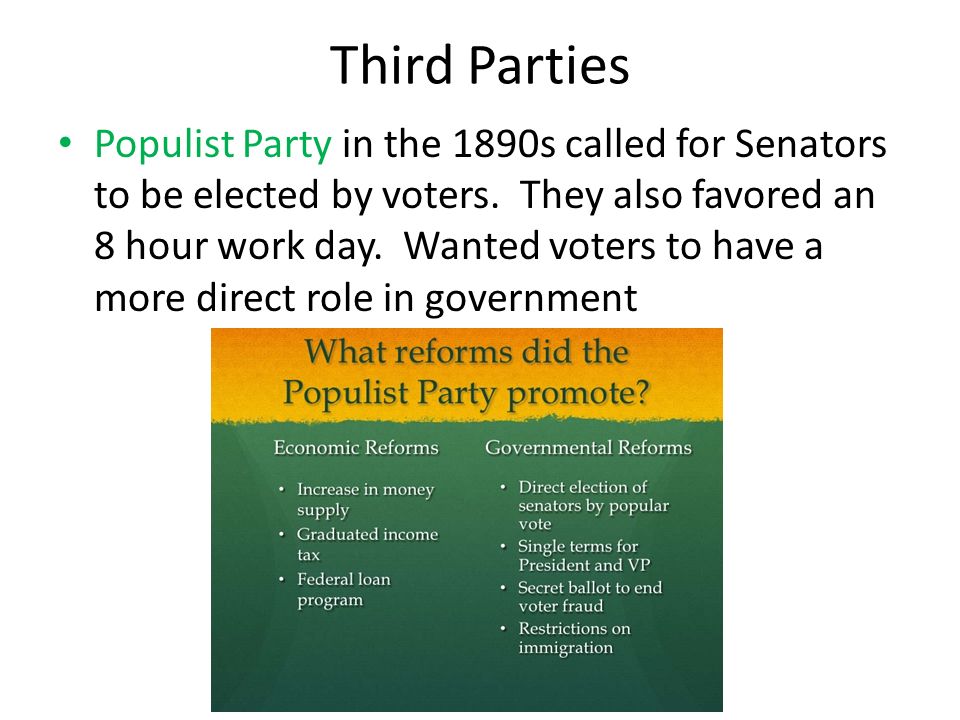 Third Parties

• Populist Party in the 1890s called for Senators to be elected by voters. They also favored an 8 hour work day. Wanted voters to have a more direct role in government

What reforms did the Populist Party promote?

Economic Reforms

• Increase in money supply
• Graduated income tax
• Federal loan program

Governmental Reforms

• Direct election of senators by popular vote
• Single terms for President and VP
• Secret ballot to end voter fraud
• Restrictions on immigration